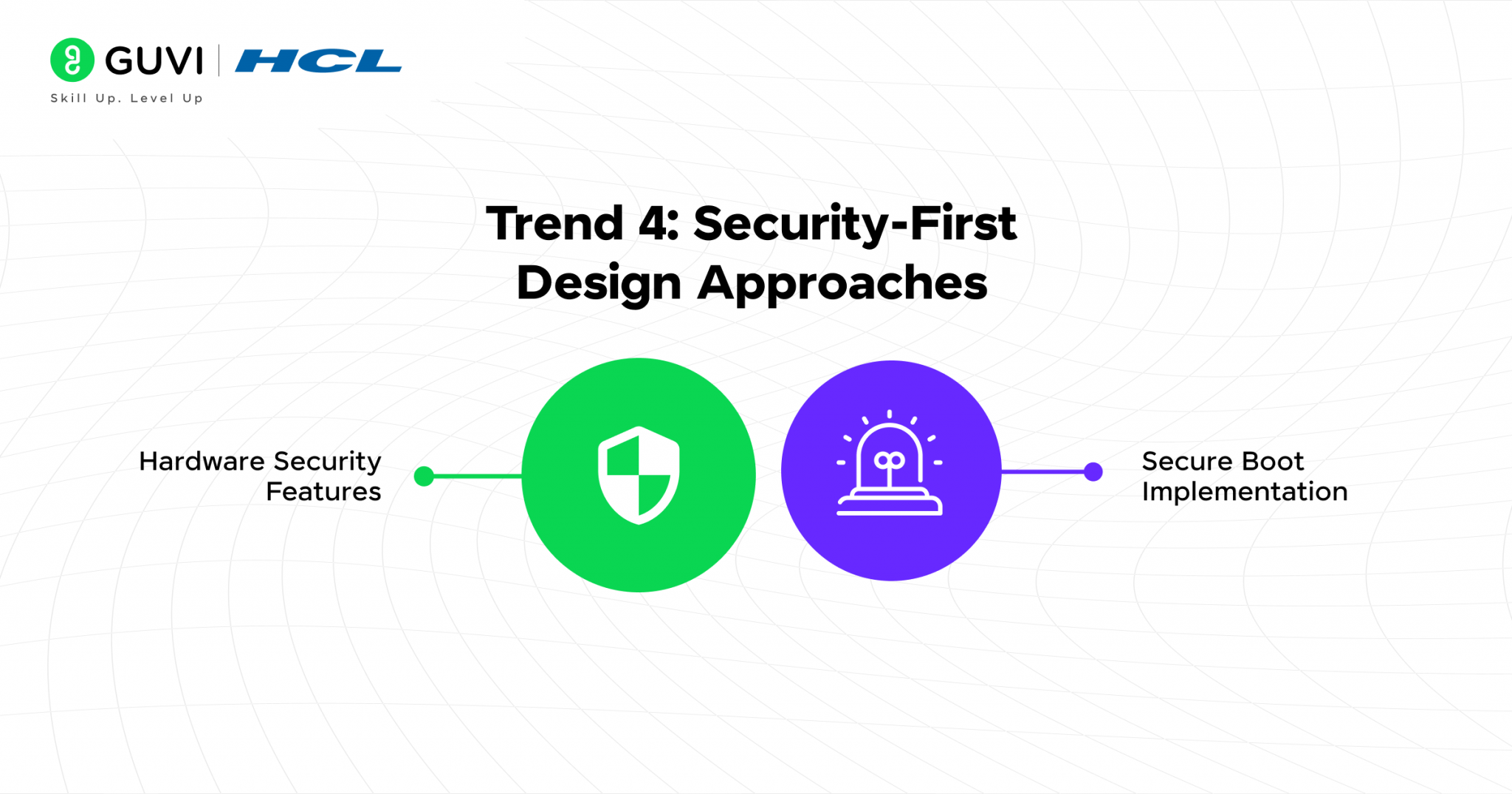 GUVI | HCL
Skill Up. Level Up

Trend 4: Security-First Design Approaches

Hardware Security Features

Secure Boot Implementation